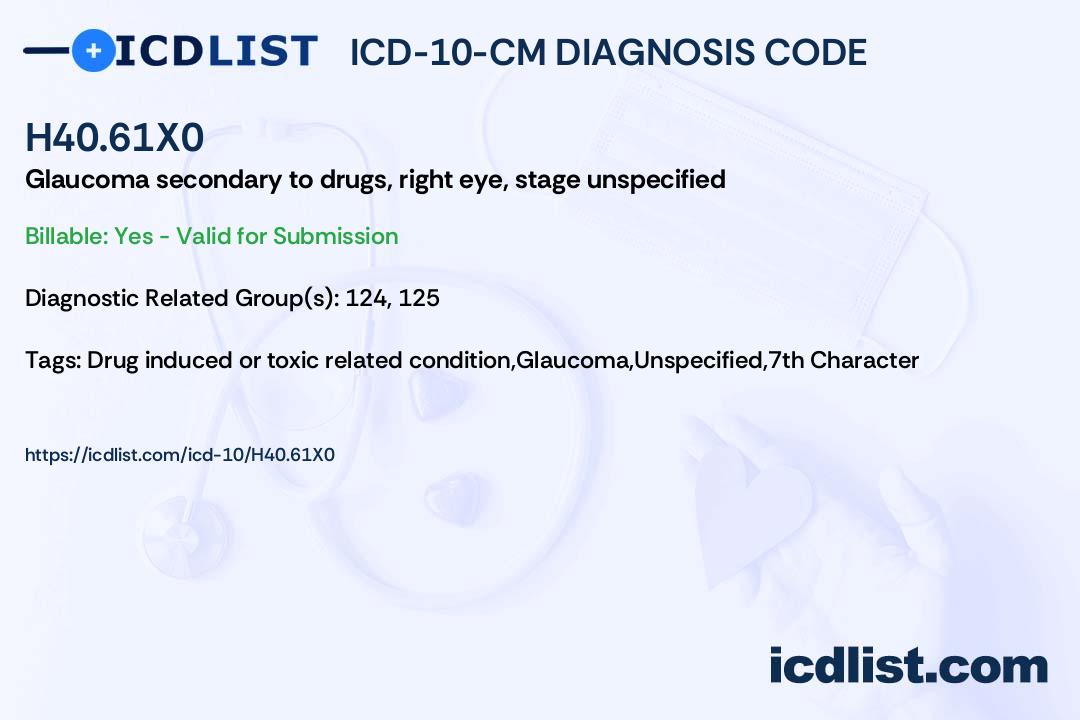 ICDLIST ICD-10-CM DIAGNOSIS CODE

H40.61X0

Glaucoma secondary to drugs, right eye, stage unspecified

Billable: Yes - Valid for Submission

Diagnostic Related Group(s): 124, 125

Tags: Drug induced or toxic related condition,Glaucoma,Unspecified,7th Character

https://icdlist.com/icd-10/H40.61X0

icdlist.com